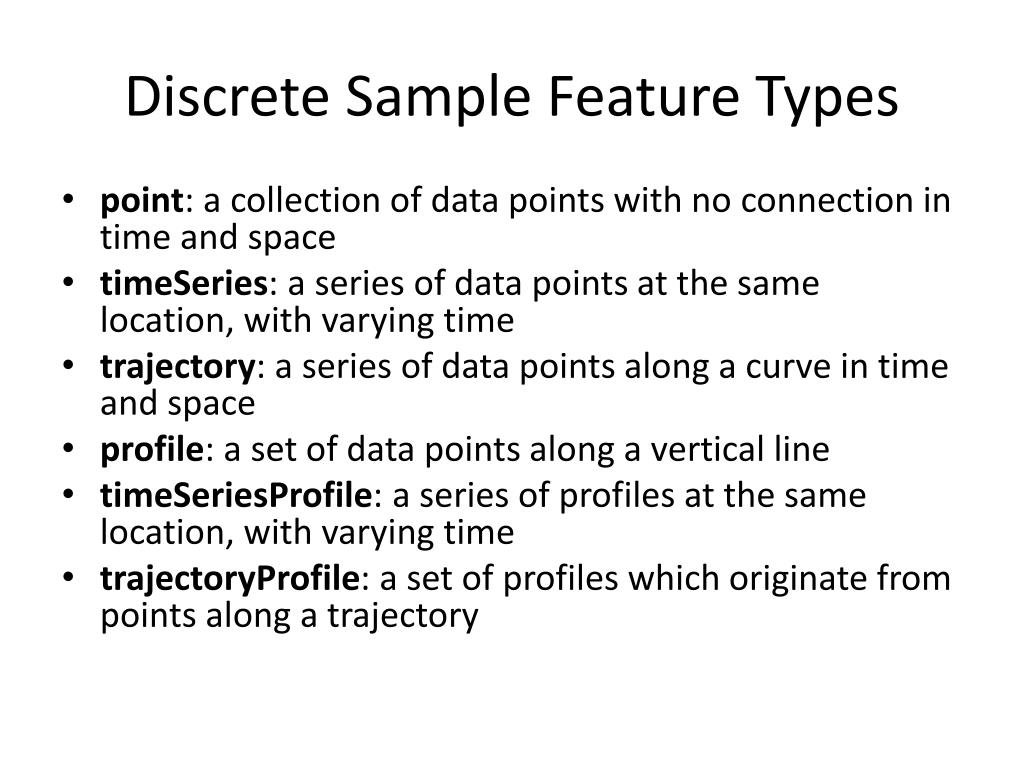 Discrete Sample Feature Types

• point: a collection of data points with no connection in time and space
• timeSeries: a series of data points at the same location, with varying time
• trajectory: a series of data points along a curve in time and space
• profile: a set of data points along a vertical line
• timeSeriesProfile: a series of profiles at the same location, with varying time
• trajectoryProfile: a set of profiles which originate from points along a trajectory